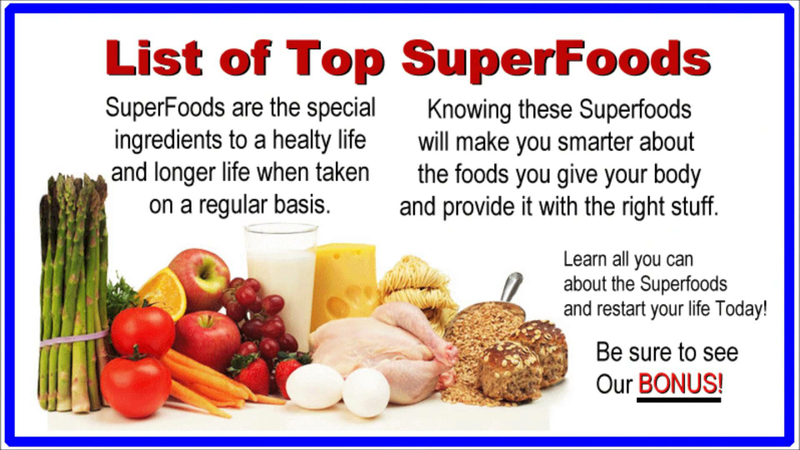 List of Top SuperFoods

SuperFoods are the special ingredients to a healty life and longer life when taken on a regular basis.

Knowing these Superfoods will make you smarter about the foods you give your body and provide it with the right stuff.

Learn all you can about the Superfoods and restart your life Today!

Be sure to see Our BONUS!